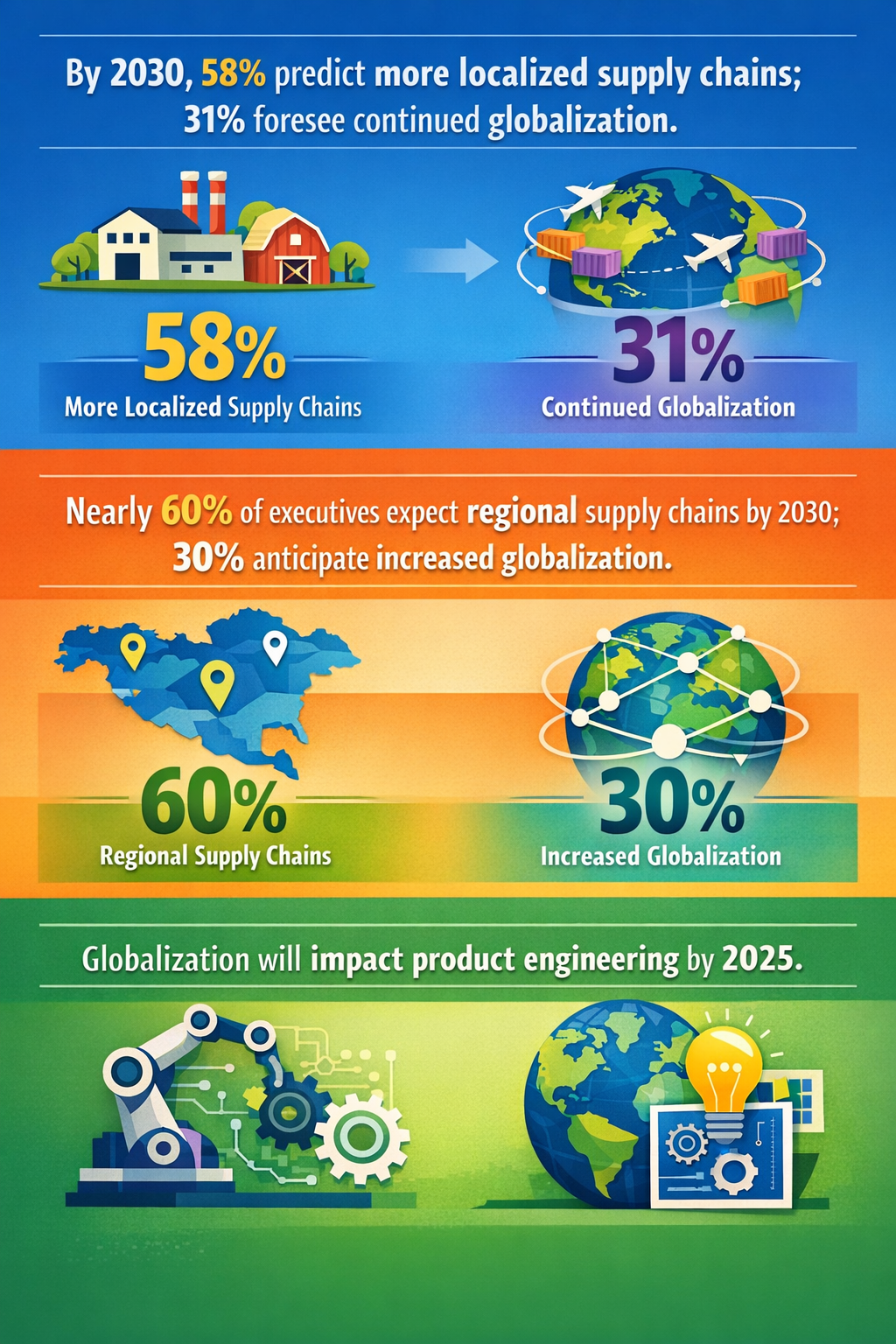 By 2030, 58% predict more localized supply chains; 31% foresee continued globalization.

58%
More Localized Supply Chains

31%
Continued Globalization

Nearly 60% of executives expect regional supply chains by 2030; 30% anticipate increased globalization.

60%
Regional Supply Chains

30%
Increased Globalization

Globalization will impact product engineering by 2025.